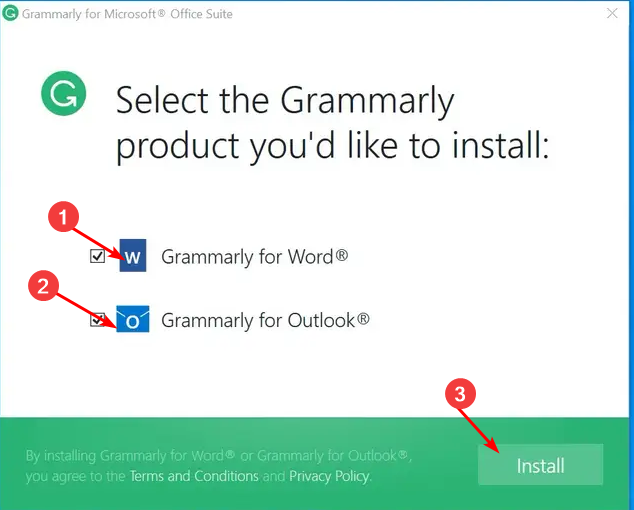 Grammarly for Microsoft® Office Suite

Select the Grammarly product you'd like to install:

1

W Grammarly for Word®

2

O Grammarly for Outlook®

3

By installing Grammarly for Word® or Grammarly for Outlook®, you agree to the Terms and Conditions and Privacy Policy.

Install